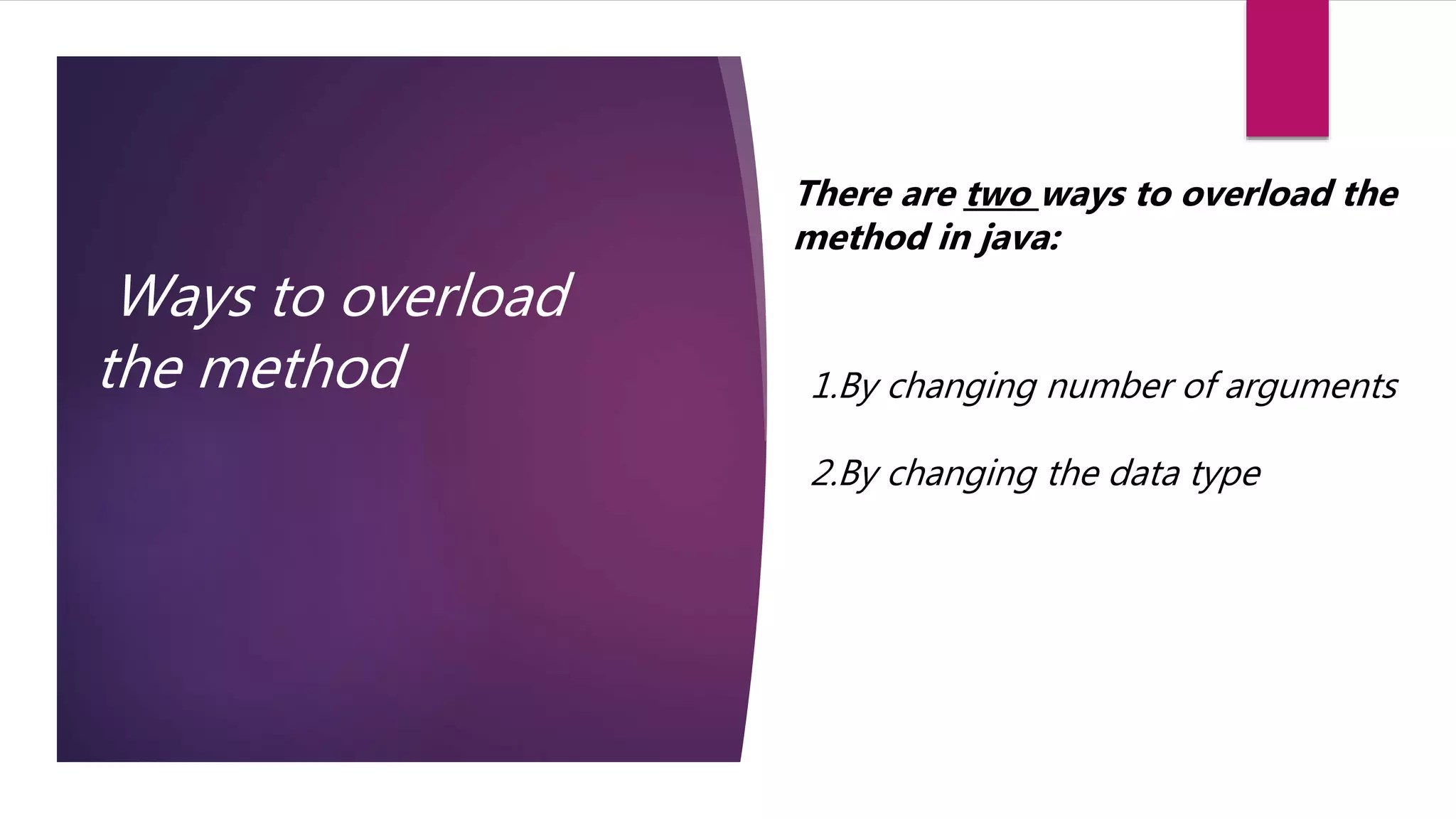 Ways to overload the method

There are two ways to overload the method in java:

1.By changing number of arguments

2.By changing the data type